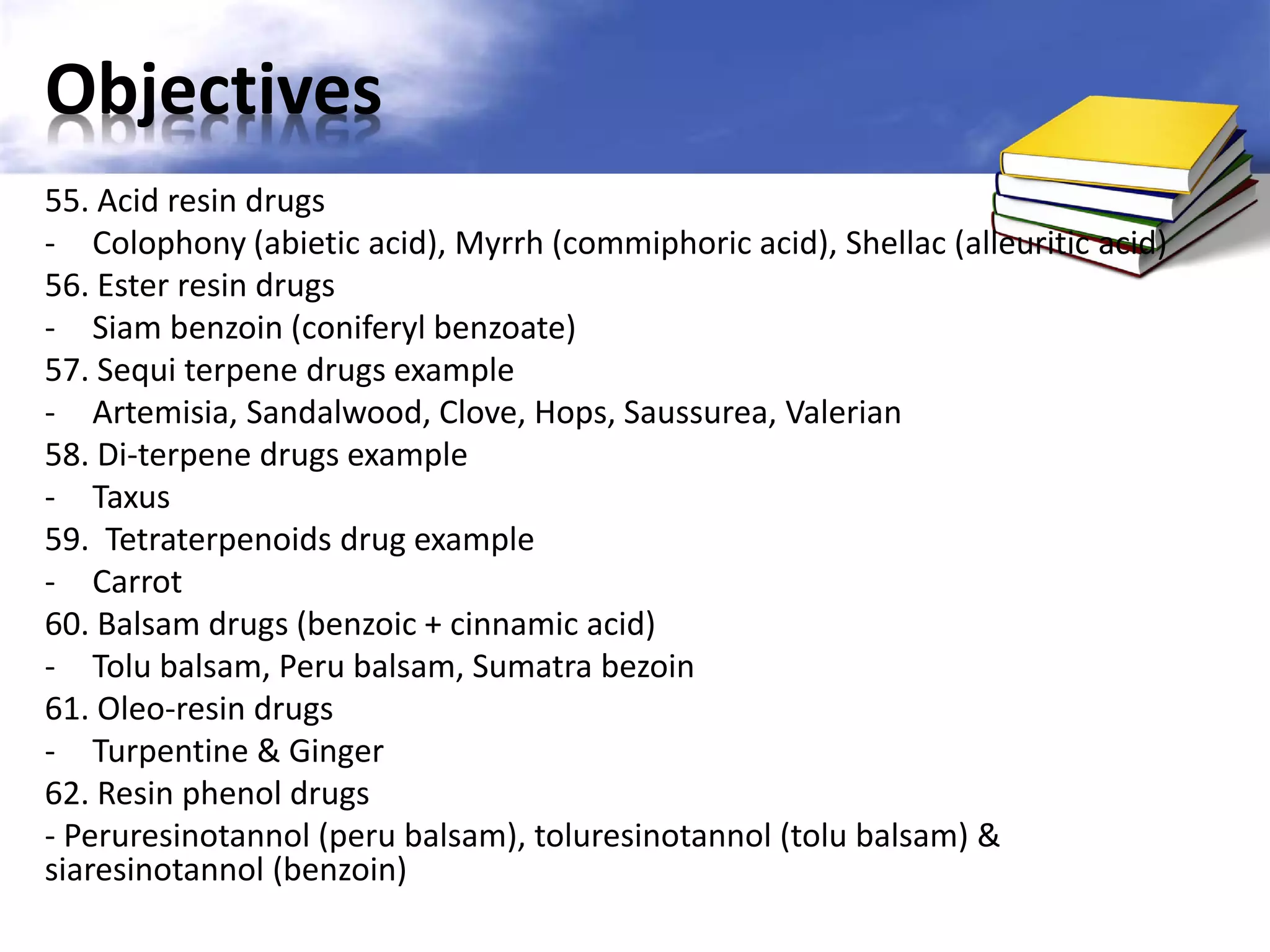 Objectives

55. Acid resin drugs

- Colophony (abietic acid), Myrrh (commiphoric acid), Shellac (alleuritic acid)

56. Ester resin drugs

- Siam benzoin (coniferyl benzoate)

57. Sequi terpene drugs example

- Artemisia, Sandalwood, Clove, Hops, Saussurea, Valerian

58. Di-terpene drugs example

- Taxus

59. Tetraterpenoids drug example

- Carrot

60. Balsam drugs (benzoic + cinnamic acid)

- Tolu balsam, Peru balsam, Sumatra bezoin

61. Oleo-resin drugs

- Turpentine & Ginger

62. Resin phenol drugs

- Peruresinotannol (peru balsam), toluresinotannol (tolu balsam) & siaresinotannol (benzoin)